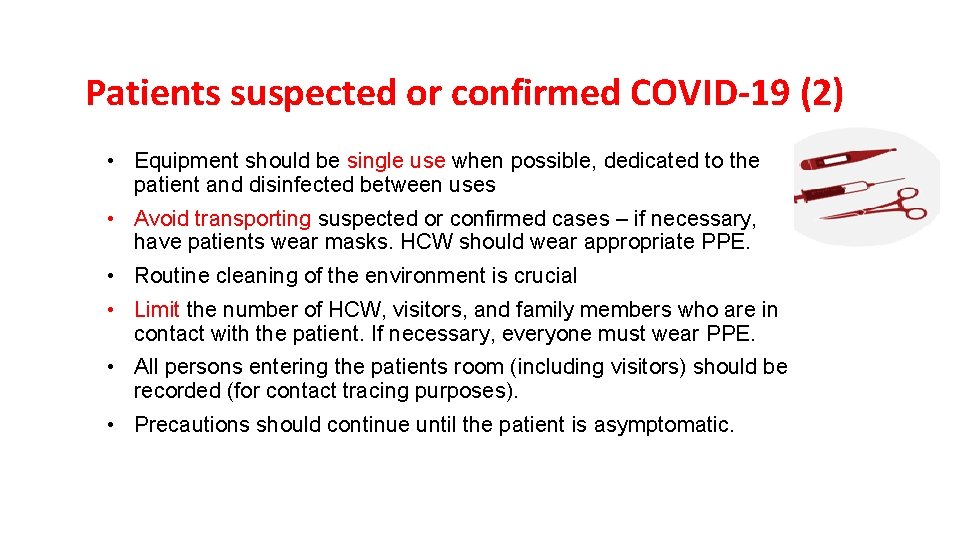 Patients suspected or confirmed COVID-19 (2)

• Equipment should be single use when possible, dedicated to the patient and disinfected between uses

• Avoid transporting suspected or confirmed cases – if necessary, have patients wear masks. HCW should wear appropriate PPE.

• Routine cleaning of the environment is crucial

• Limit the number of HCW, visitors, and family members who are in contact with the patient. If necessary, everyone must wear PPE.

• All persons entering the patients room (including visitors) should be recorded (for contact tracing purposes).

• Precautions should continue until the patient is asymptomatic.